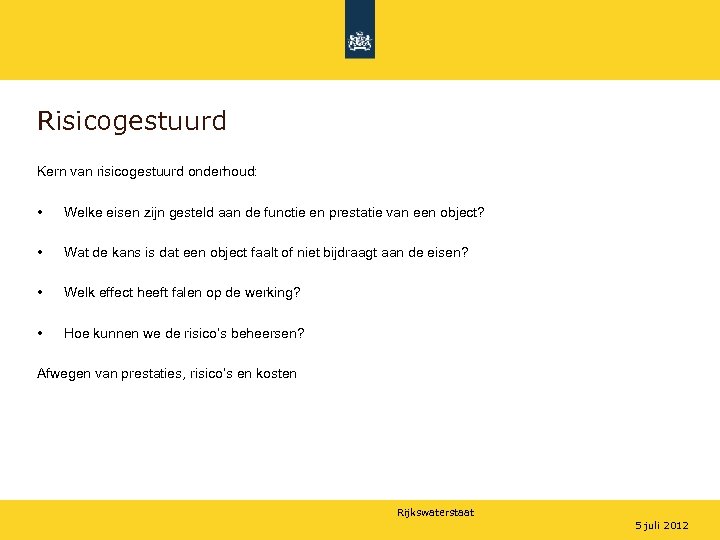 Risicogestuurd

Kern van risicogestuurd onderhoud:

• Welke eisen zijn gesteld aan de functie en prestatie van een object?

• Wat de kans is dat een object faalt of niet bijdraagt aan de eisen?

• Welk effect heeft falen op de werking?

• Hoe kunnen we de risico's beheersen?

Afwegen van prestaties, risico's en kosten

Rijkswaterstaat

5 juli 2012